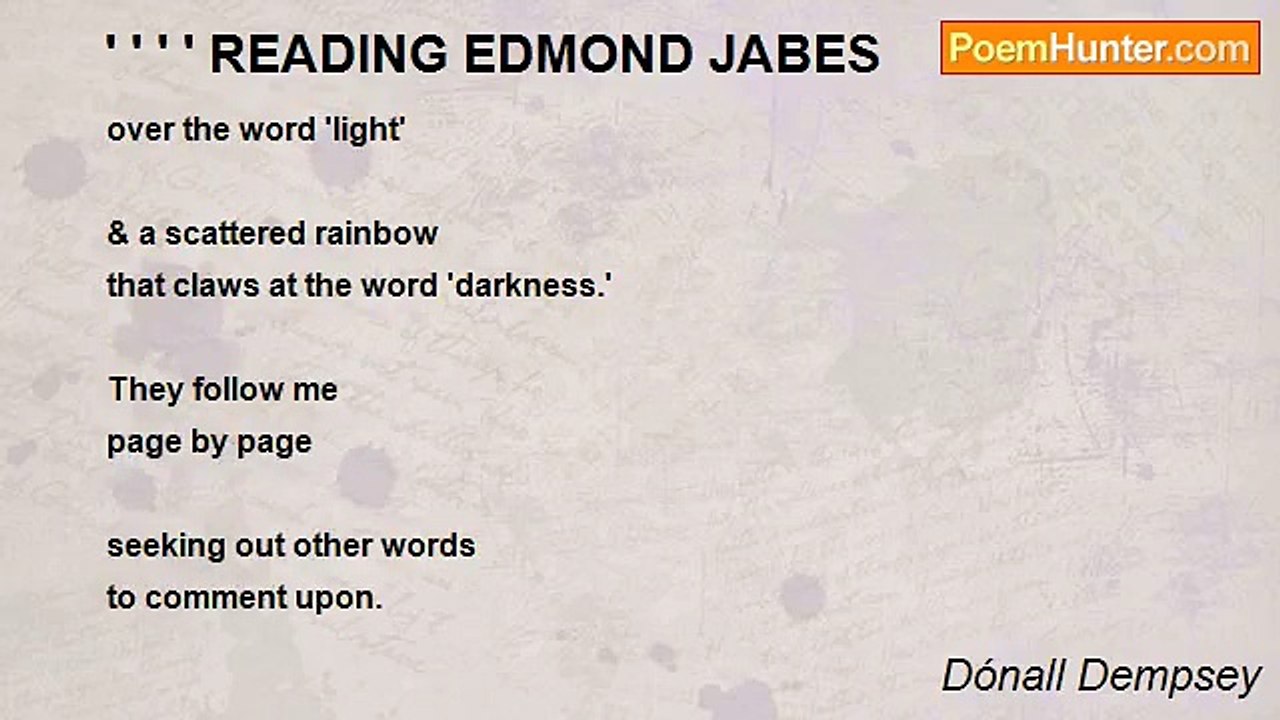 ' ' ' ' READING EDMOND JABES

PoemHunter.com

over the word 'light'

& a scattered rainbow
that claws at the word 'darkness.'

They follow me
page by page

seeking out other words
to comment upon.

Dónall Dempsey